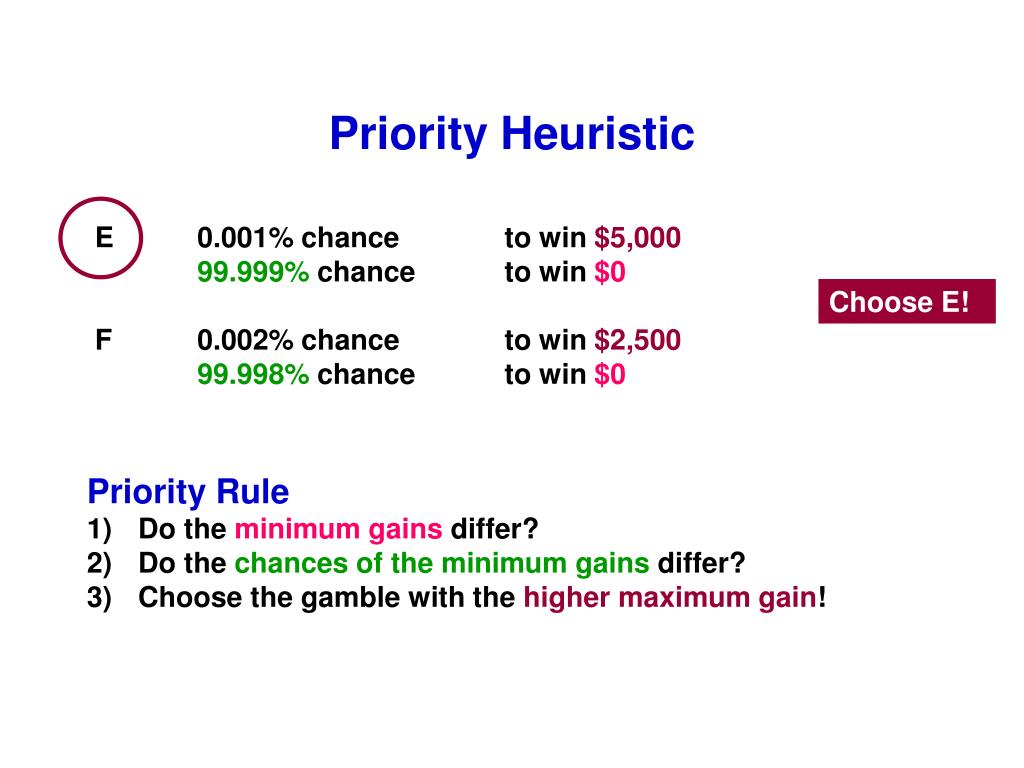 Priority Heuristic

E 0.001% chance to win \$5,000
99.999% chance to win \$0

Choose E!

F 0.002% chance to win \$2,500
99.998% chance to win \$0

Priority Rule
1) Do the minimum gains differ?
2) Do the chances of the minimum gains differ?
3) Choose the gamble with the higher maximum gain!